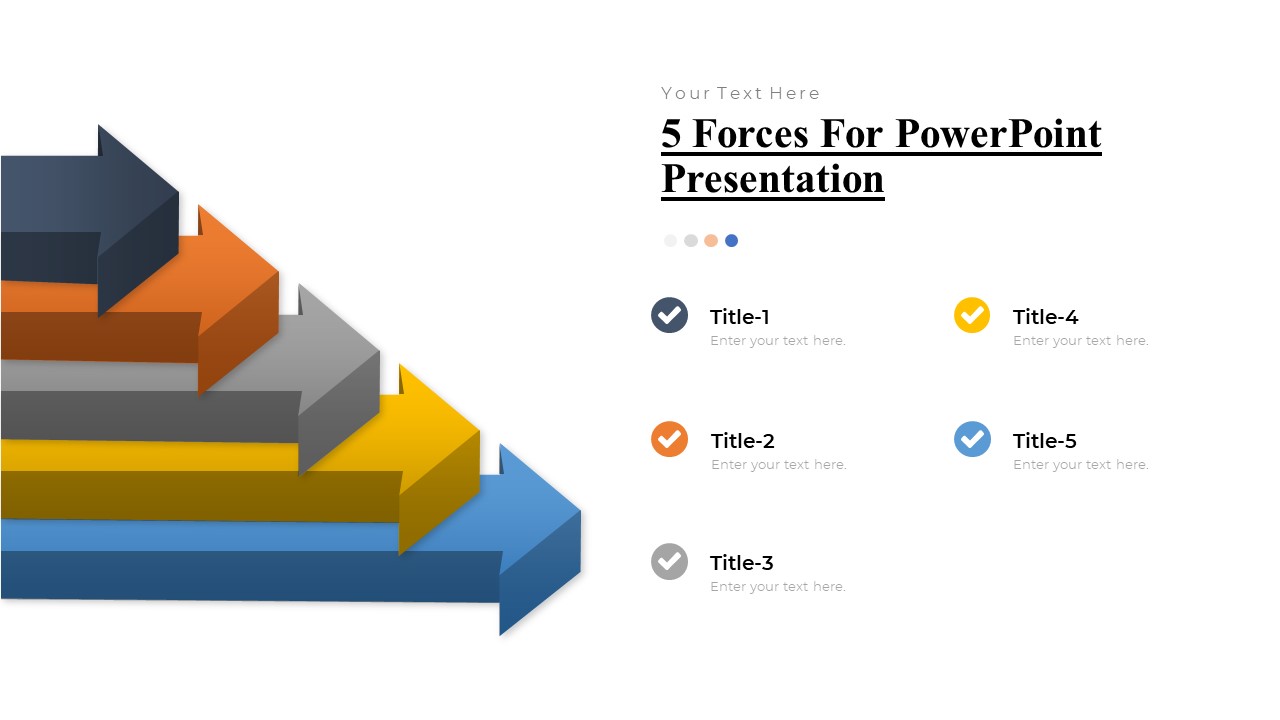 Your Text Here

5 Forces For PowerPoint Presentation

Title-1
Enter your text here.

Title-2
Enter your text here.

Title-3
Enter your text here.

Title-4
Enter your text here.

Title-5
Enter your text here.